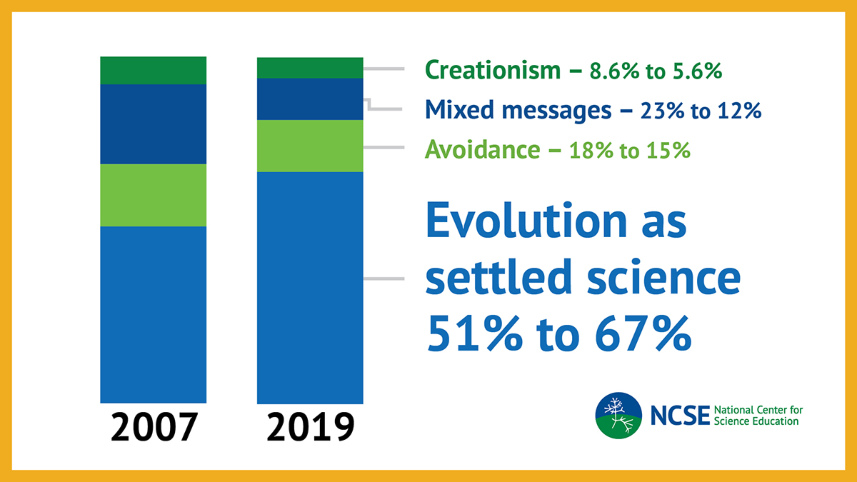 Creationism – 8.6% to 5.6%
Mixed messages – 23% to 12%
Avoidance – 18% to 15%

Evolution as settled science 51% to 67%

2007
2019

NCSE National Center for Science Education